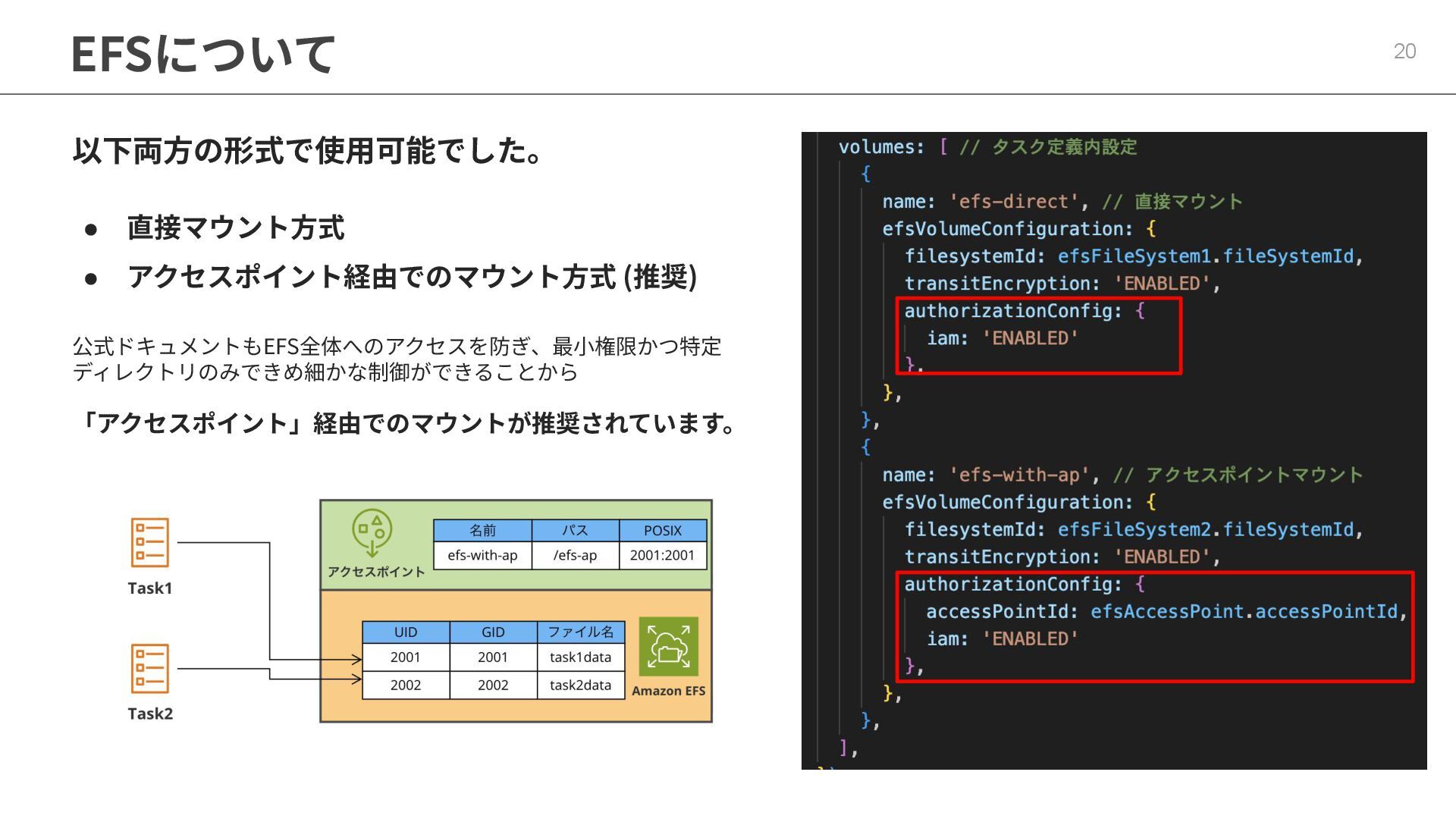 EFSについて

20

以下両方の形式で使用可能でした。

● 直接マウント方式
● アクセスポイント経由でのマウント方式 (推奨)

公式ドキュメントもEFS全体へのアクセスを防ぎ、最小権限かつ特定ディレクトリのみできめ細かな制御ができることから

「アクセスポイント」経由でのマウントが推奨されています。

Task1

Task2

アクセスポイント

| 名前 | パス | POSIX |
|---|---|---|
| efs-with-ap | /efs-ap | 2001:2001 |

| UID | GID | ファイル名 |
|---|---|---|
| 2001 | 2001 | task1data |
| 2002 | 2002 | task2data |

Amazon EFS

volumes: [ // タスク定義内設定
  {
    name: 'efs-direct', // 直接マウント
    efsVolumeConfiguration: {
      filesystemId: efsFileSystem1.fileSystemId,
      transitEncryption: 'ENABLED',
      authorizationConfig: {
        iam: 'ENABLED'
      },
    },
  },
  {
    name: 'efs-with-ap', // アクセスポイントマウント
    efsVolumeConfiguration: {
      filesystemId: efsFileSystem2.fileSystemId,
      transitEncryption: 'ENABLED',
      authorizationConfig: {
        accessPointId: efsAccessPoint.accessPointId,
        iam: 'ENABLED'
      },
    },
  },
],